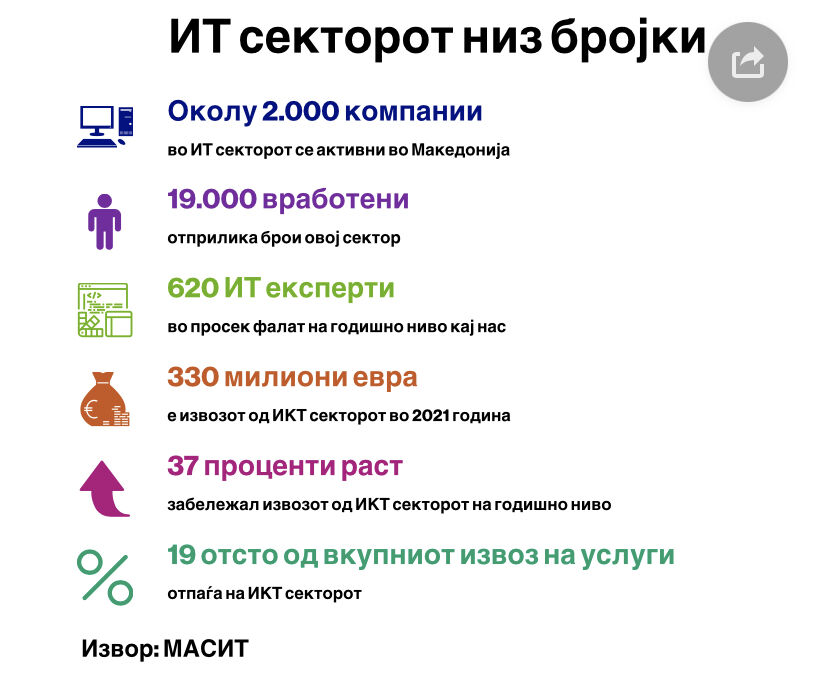 ИТ секторот низ бројки

Околу 2.000 компании
во ИТ секторот се активни во Македонија

19.000 вработени
отприлика брои овој сектор

620 ИТ експерти
во просек фалат на годишно ниво кај нас

330 милиони евра
е извозот од ИКТ секторот во 2021 година

37 проценти раст
забележал извозот од ИКТ секторот на годишно ниво

19 отсто од вкупниот извоз на услуги
отпаѓа на ИКТ секторот

Извор: МАСИТ